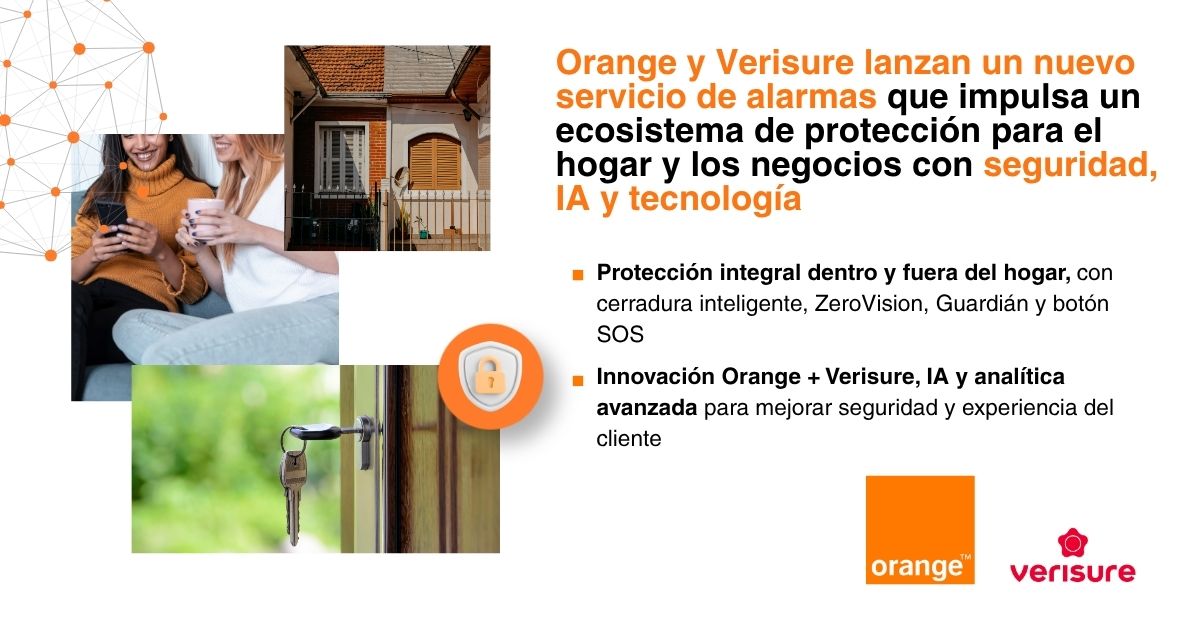 Orange y Verisure lanzan un nuevo servicio de alarmas que impulsa un ecosistema de protección para el hogar y los negocios con seguridad, IA y tecnología

Protección integral dentro y fuera del hogar, con cerradura inteligente, ZeroVision, Guardián y botón SOS

Innovación Orange + Verisure, IA y analítica avanzada para mejorar seguridad y experiencia del cliente

orange™

verisure